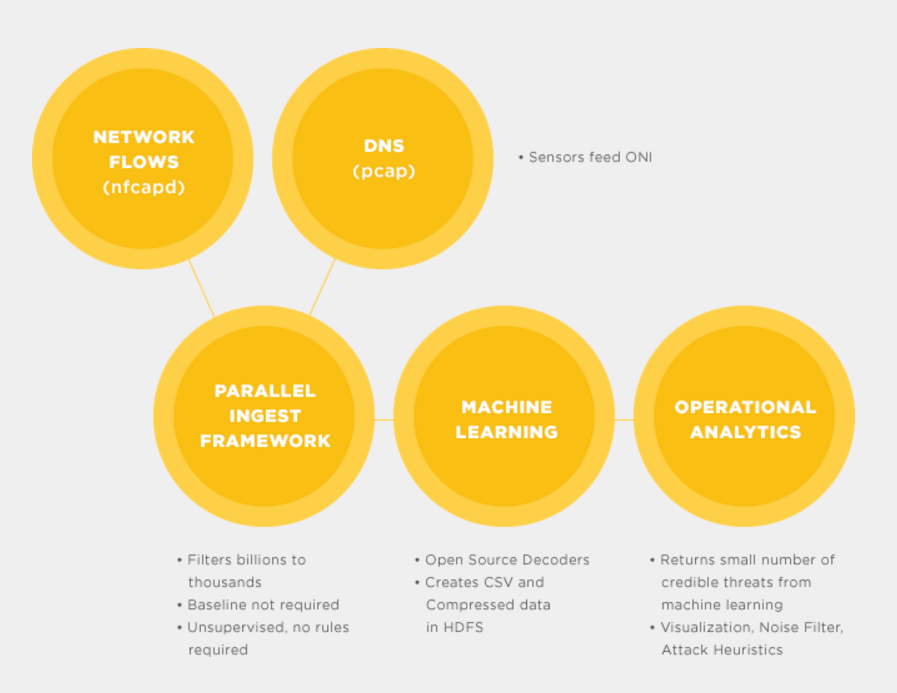 NETWORK FLOWS (nfcapd)

DNS (pcap)

• Sensors feed ONI

PARALLEL INGEST FRAMEWORK

MACHINE LEARNING

OPERATIONAL ANALYTICS

• Filters billions to thousands
• Baseline not required
• Unsupervised, no rules required

• Open Source Decoders
• Creates CSV and Compressed data in HDFS

• Returns small number of credible threats from machine learning
• Visualization, Noise Filter, Attack Heuristics